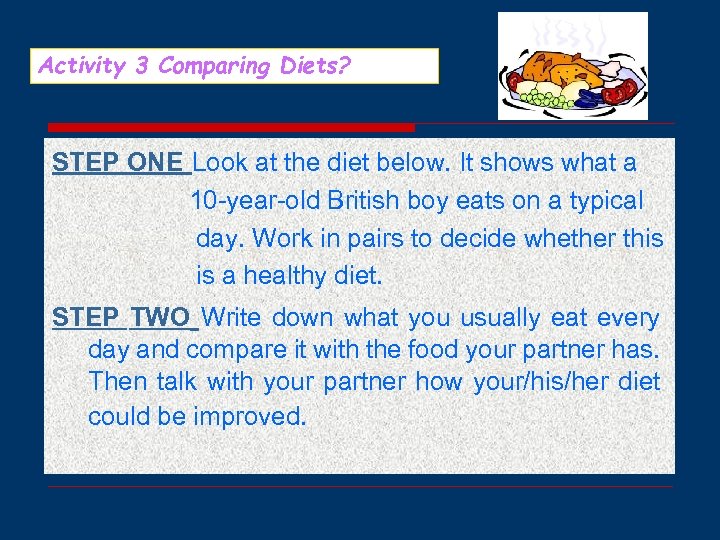 Activity 3 Comparing Diets?

STEP ONE Look at the diet below. It shows what a 10-year-old British boy eats on a typical day. Work in pairs to decide whether this is a healthy diet.

STEP TWO Write down what you usually eat every day and compare it with the food your partner has. Then talk with your partner how your/his/her diet could be improved.